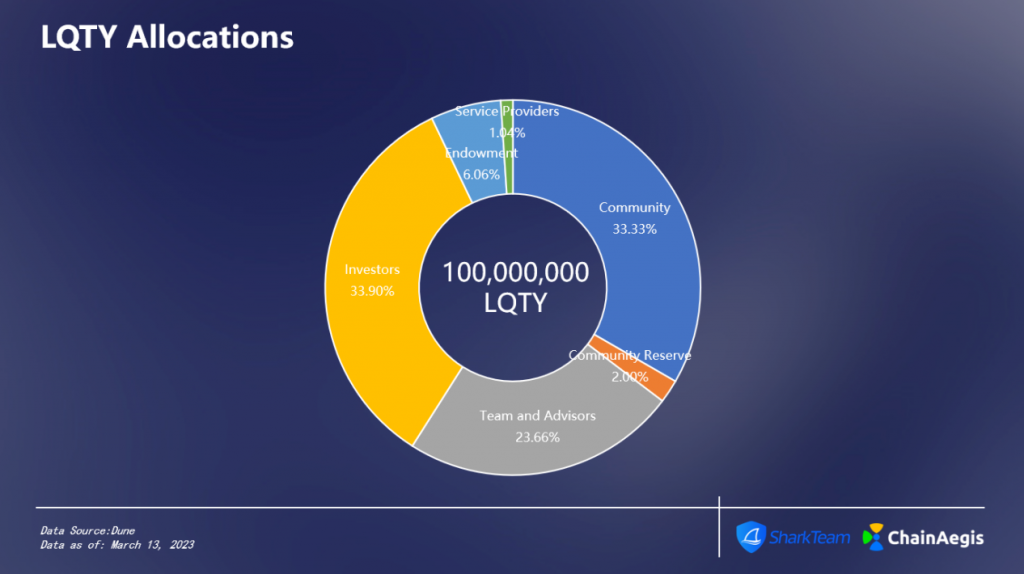 LQTY Allocations

Service Providers
1.04%

Endowment
6.06%

Community
33.33%

Investors
33.90%

100,000,000
LQTY

Community Reserve
2.00%

Team and Advisors
23.66%

Data Source:Dune
Data as of: March 13, 2023

SharkTeam
ChainAegis